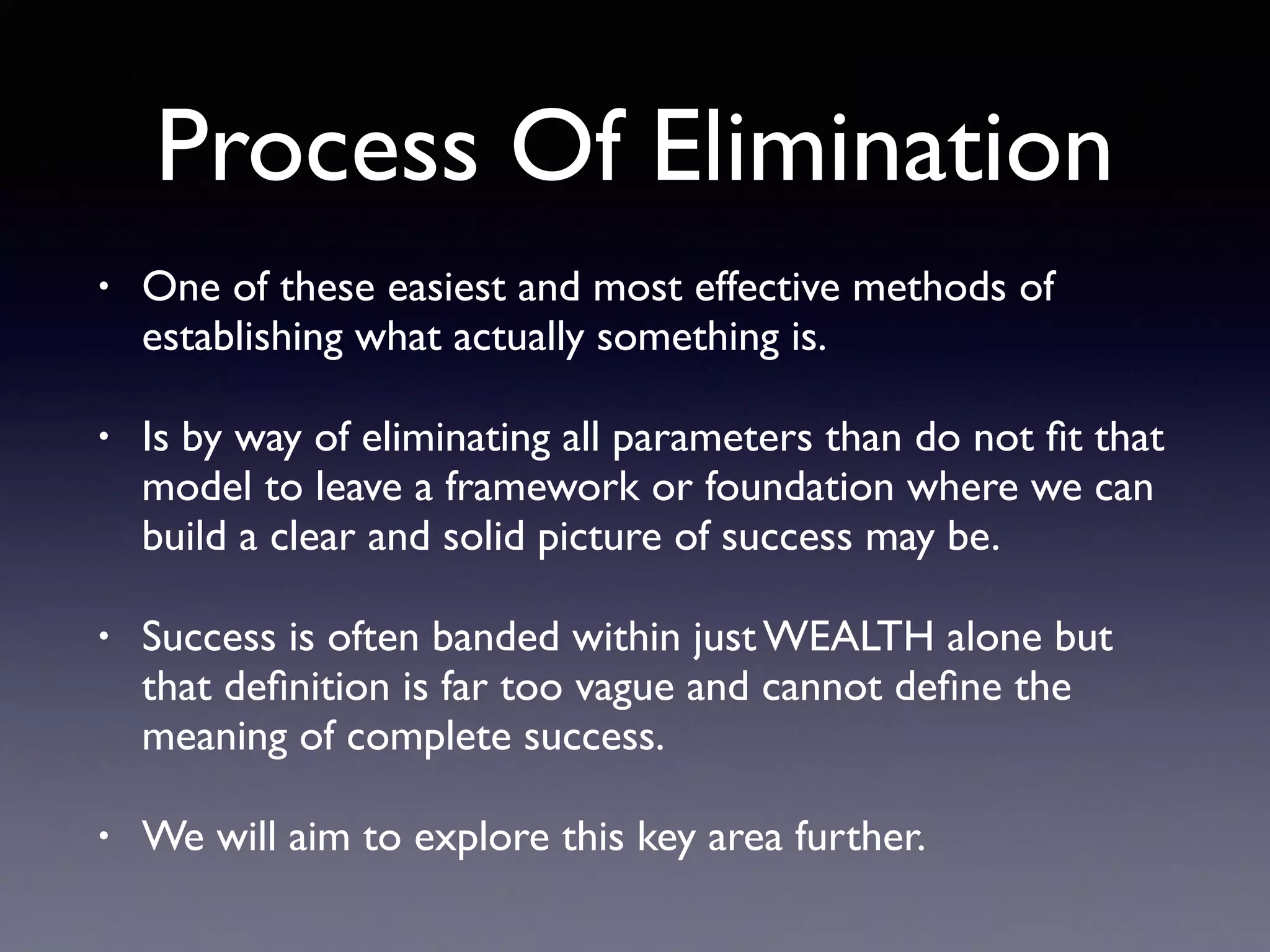 Process Of Elimination

• One of these easiest and most effective methods of establishing what actually something is.

• Is by way of eliminating all parameters than do not fit that model to leave a framework or foundation where we can build a clear and solid picture of success may be.

• Success is often banded within just WEALTH alone but that definition is far too vague and cannot define the meaning of complete success.

• We will aim to explore this key area further.